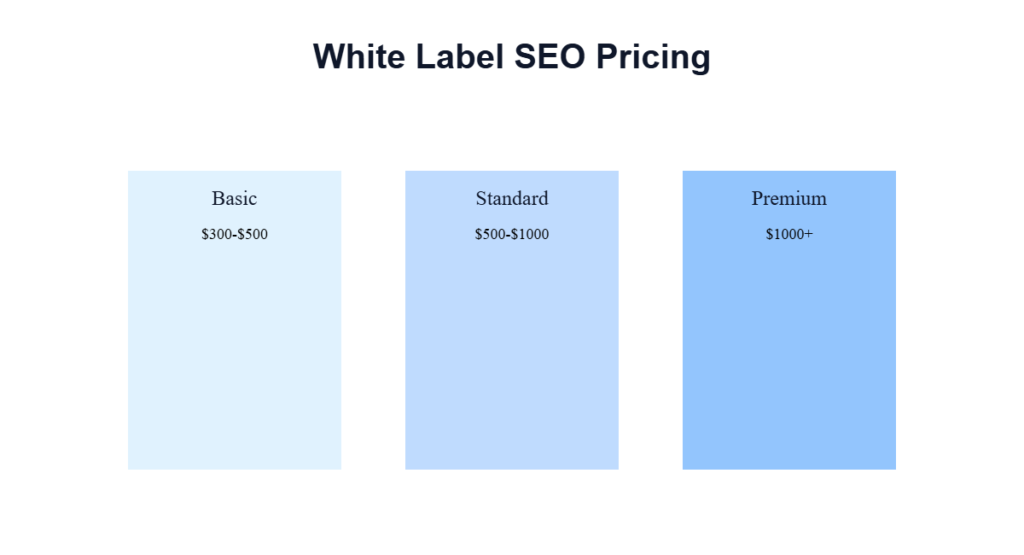 White Label SEO Pricing

Basic

\$300-\$500

Standard

\$500-\$1000

Premium

\$1000+